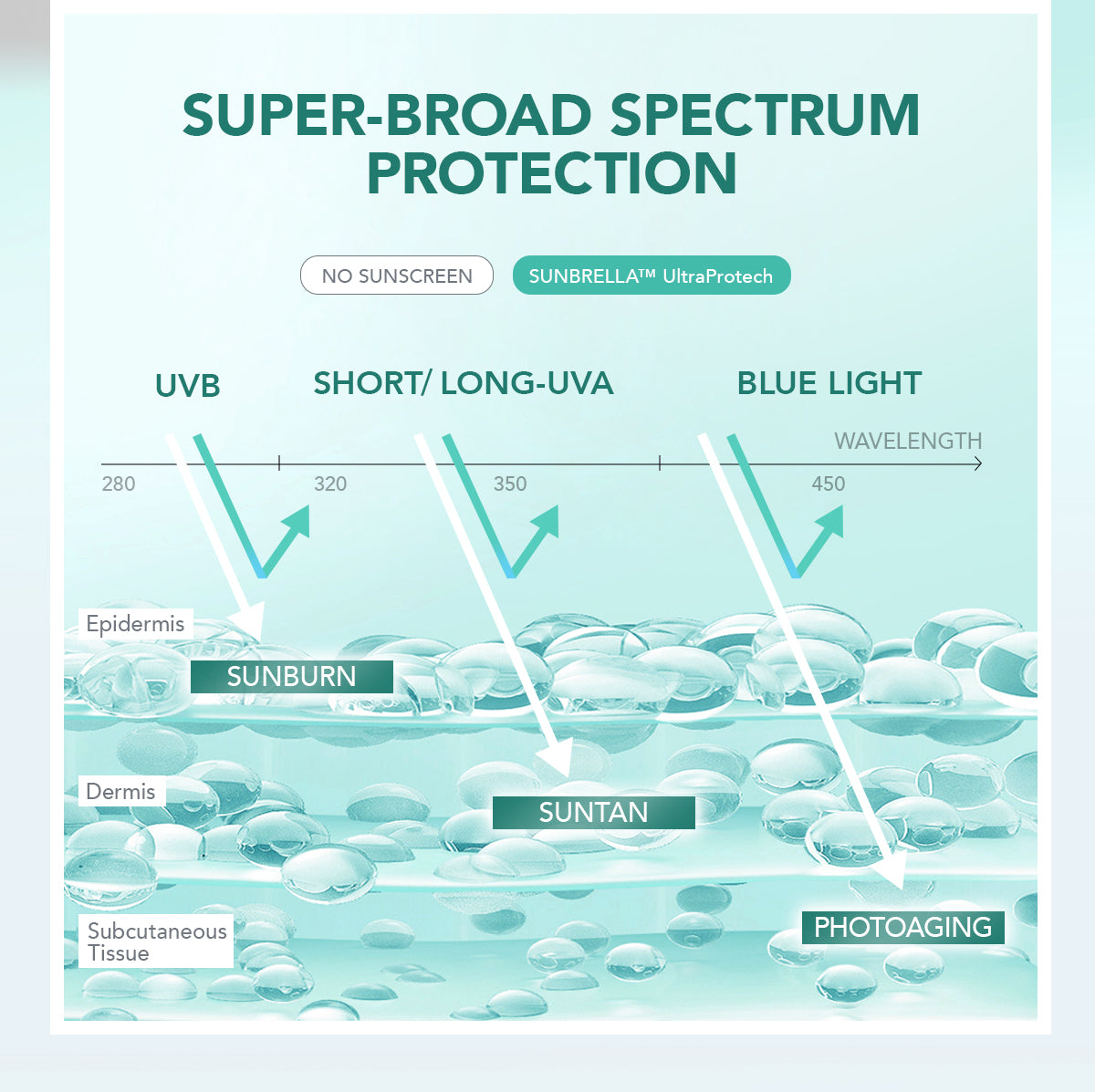 SUPER-BROAD SPECTRUM PROTECTION

NO SUNSCREEN

SUNBRELLA™ UltraProtech

UVB

SHORT/ LONG-UVA

BLUE LIGHT

WAVELENGTH

280

320

350

450

Epidermis

SUNBURN

Dermis

SUNTAN

Subcutaneous Tissue

PHOTOAGING